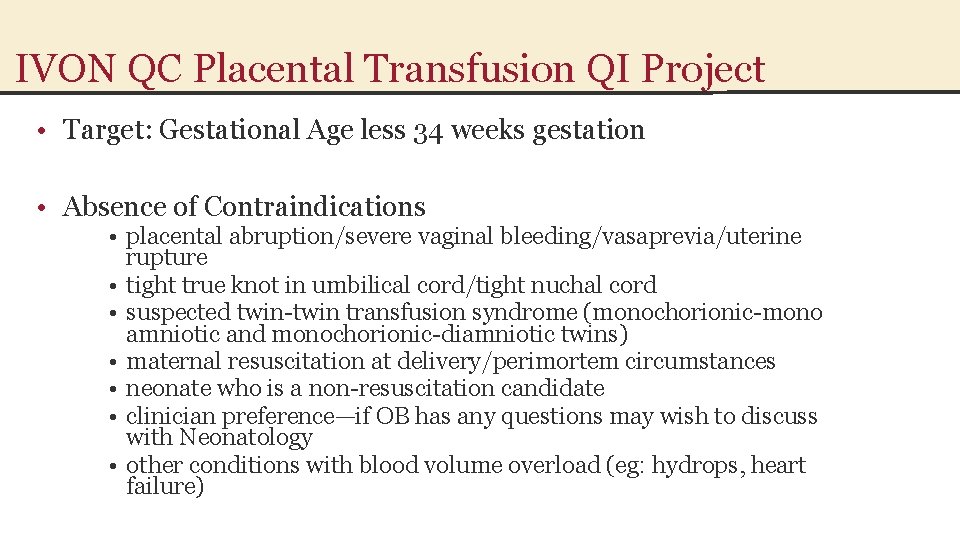 IVON QC Placental Transfusion QI Project

• Target: Gestational Age less 34 weeks gestation

• Absence of Contraindications
  • placental abruption/severe vaginal bleeding/vasaprevia/uterine rupture
  • tight true knot in umbilical cord/tight nuchal cord
  • suspected twin-twin transfusion syndrome (monochorionic-mono amniotic and monochorionic-diamniotic twins)
  • maternal resuscitation at delivery/perimortem circumstances
  • neonate who is a non-resuscitation candidate
  • clinician preference—if OB has any questions may wish to discuss with Neonatology
  • other conditions with blood volume overload (eg: hydrops, heart failure)